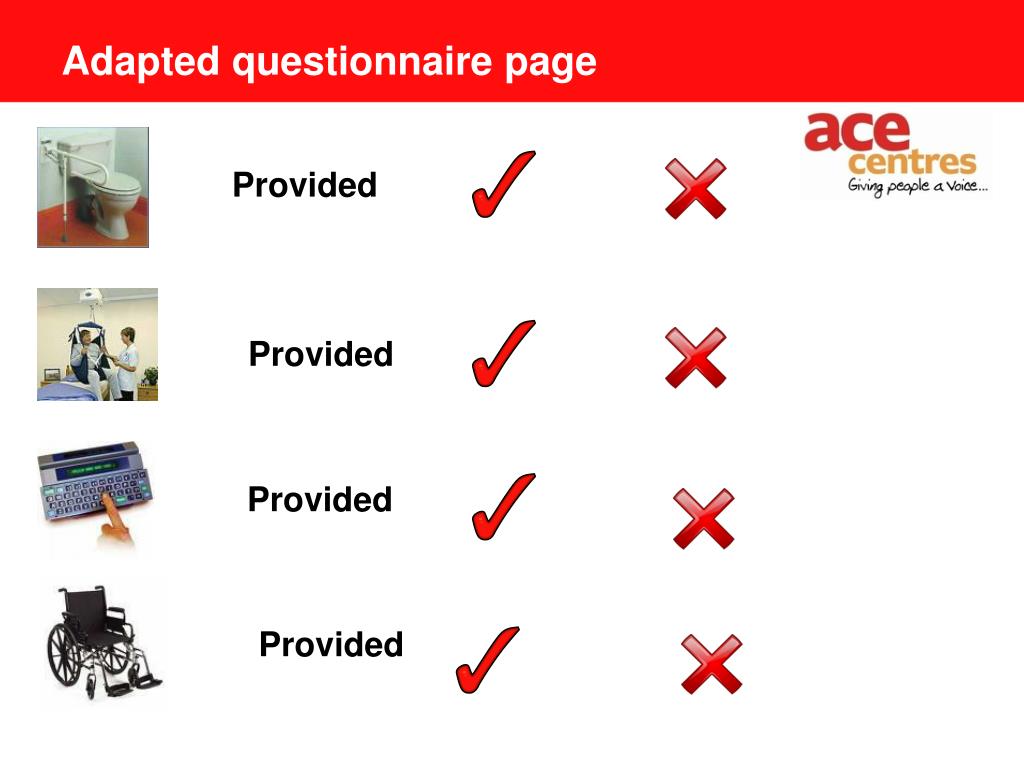 Adapted questionnaire page

ace centres
Giving people a Voice...

Provided

Provided

Provided

Provided